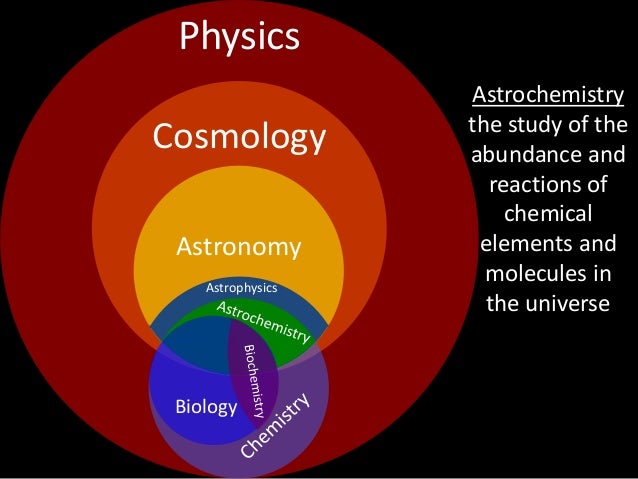 Physics

Cosmology

Astronomy

Astrophysics

Astrochemistry

Biochemistry

Biology

Chemistry

Astrochemistry
the study of the abundance and reactions of chemical elements and molecules in the universe